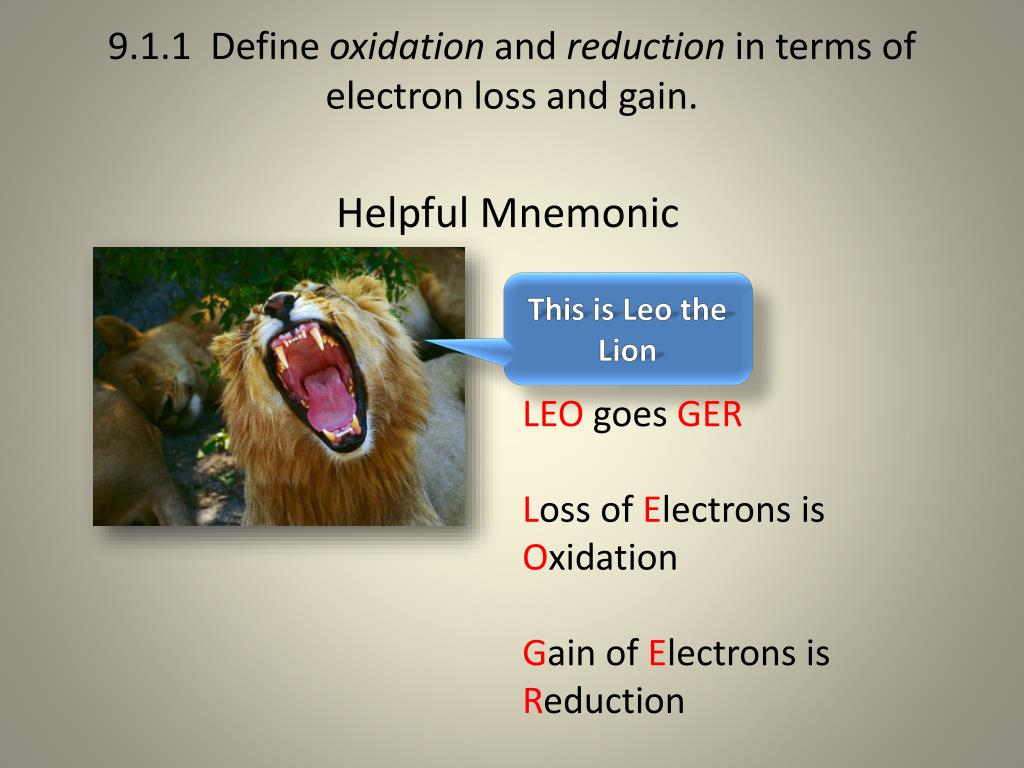 9.1.1 Define oxidation and reduction in terms of electron loss and gain.

Helpful Mnemonic

This is Leo the Lion

LEO goes GER

Loss of Electrons is Oxidation

Gain of Electrons is Reduction